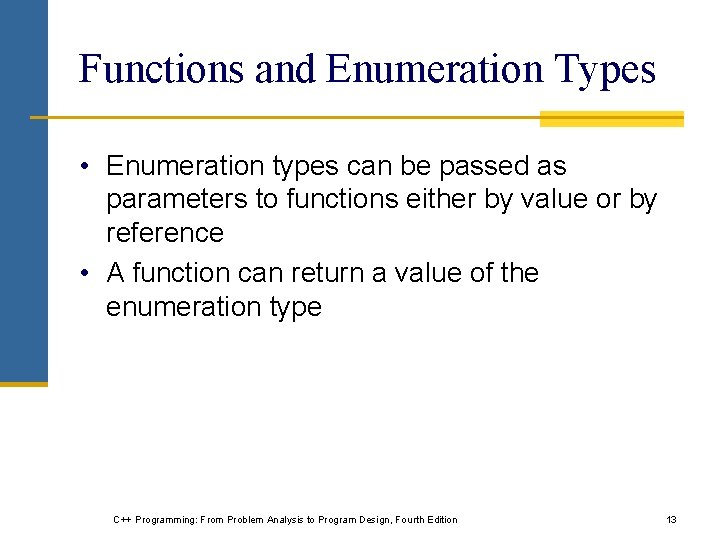 Functions and Enumeration Types

• Enumeration types can be passed as parameters to functions either by value or by reference
• A function can return a value of the enumeration type

C++ Programming: From Problem Analysis to Program Design, Fourth Edition

13